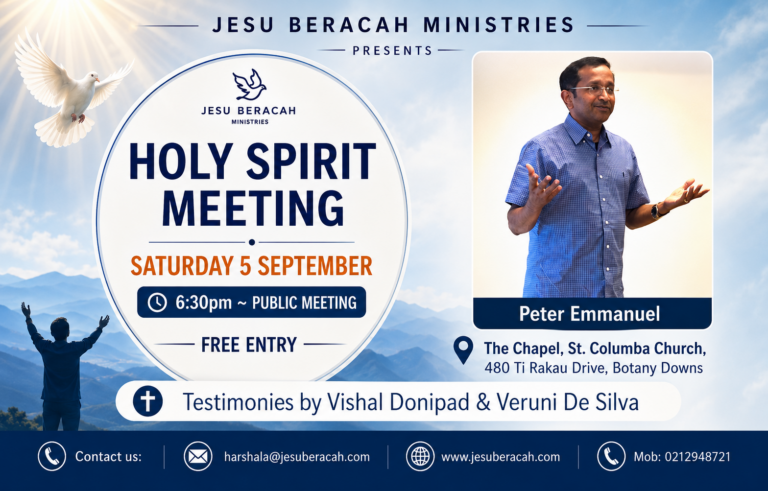 JESU BERACAH MINISTRIES

PRESENTS

JESU BERACAH
MINISTRIES

HOLY SPIRIT MEETING

SATURDAY 5 SEPTEMBER

6:30pm ~ PUBLIC MEETING

FREE ENTRY

Peter Emmanuel

The Chapel, St. Columba Church,
480 Ti Rakau Drive, Botany Downs

Testimonies by Vishal Donipad & Veruni De Silva

Contact us: harshala@jesuberacah.com www.jesuberacah.com Mob: 0212948721